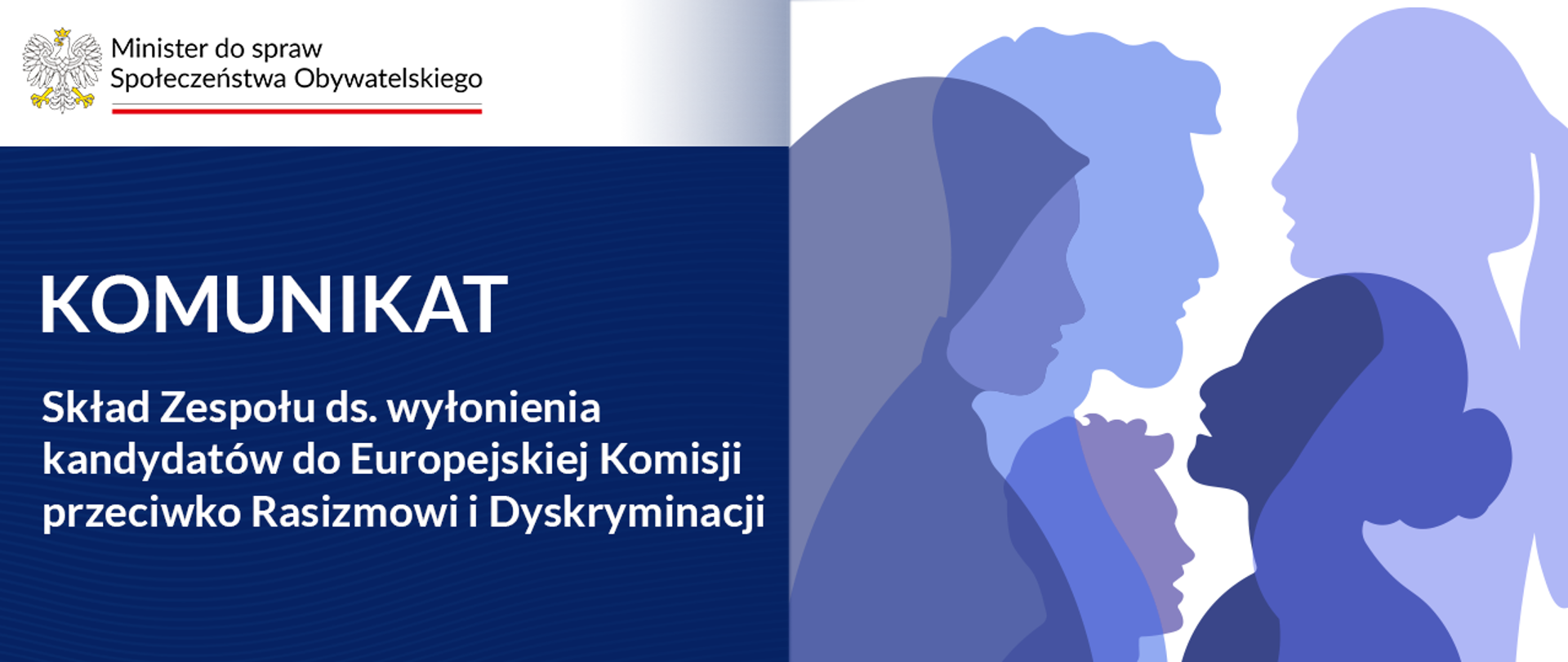 Minister do spraw
Społeczeństwa Obywatelskiego

KOMUNIKAT

Skład Zespołu ds. wyłonienia kandydatów do Europejskiej Komisji przeciwko Rasizmowi i Dyskryminacji